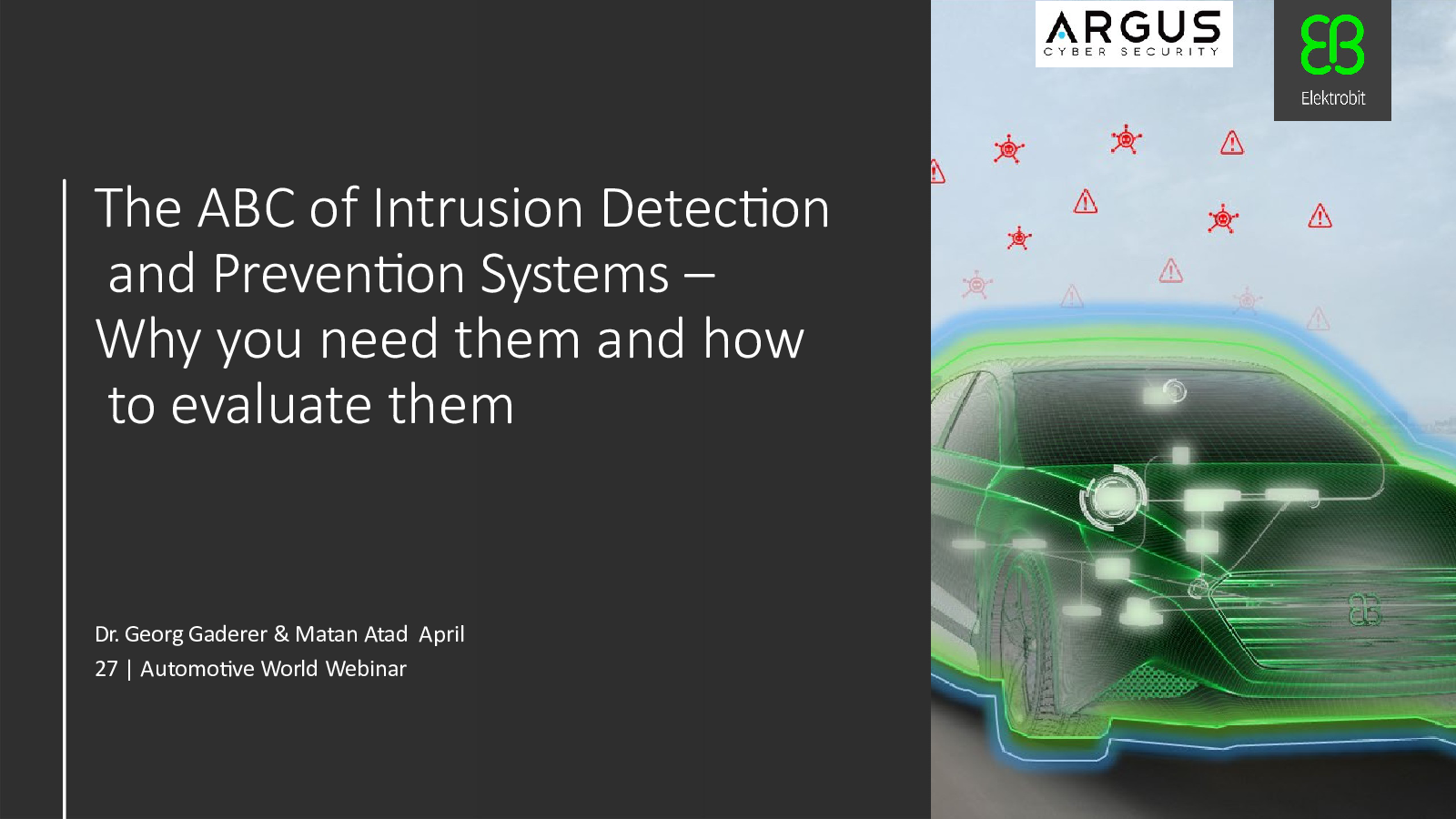 ARGUS
CYBER SECURITY

EB
Elektrobit

The ABC of Intrusion Detection and Prevention Systems – Why you need them and how to evaluate them

Dr. Georg Gaderer & Matan Atad April 27 | Automotive World Webinar